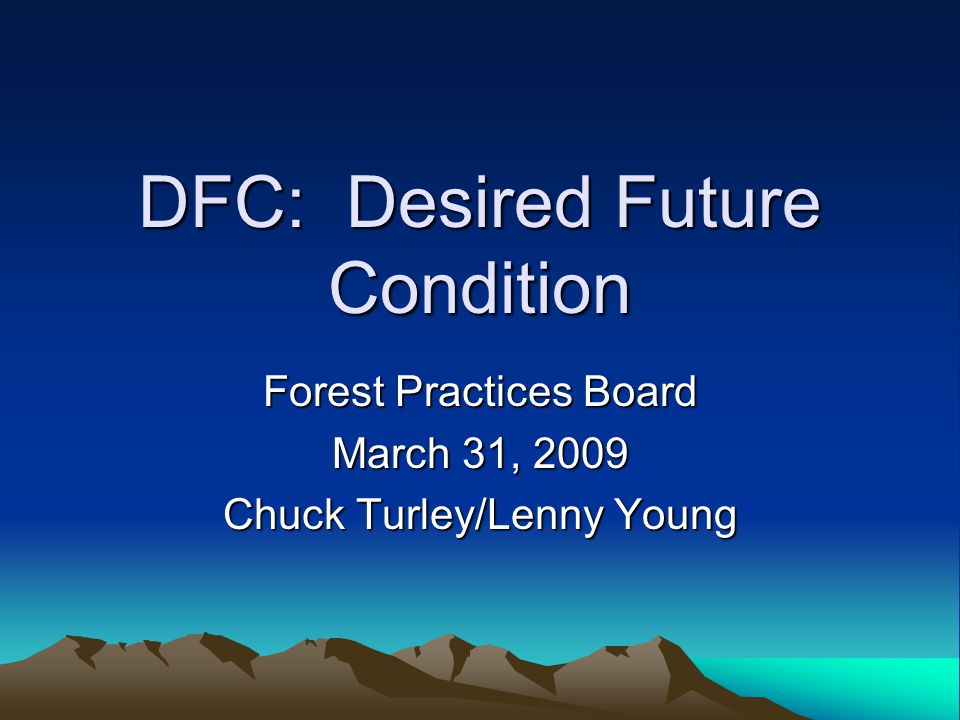 DFC: Desired Future Condition

Forest Practices Board
March 31, 2009
Chuck Turley/Lenny Young